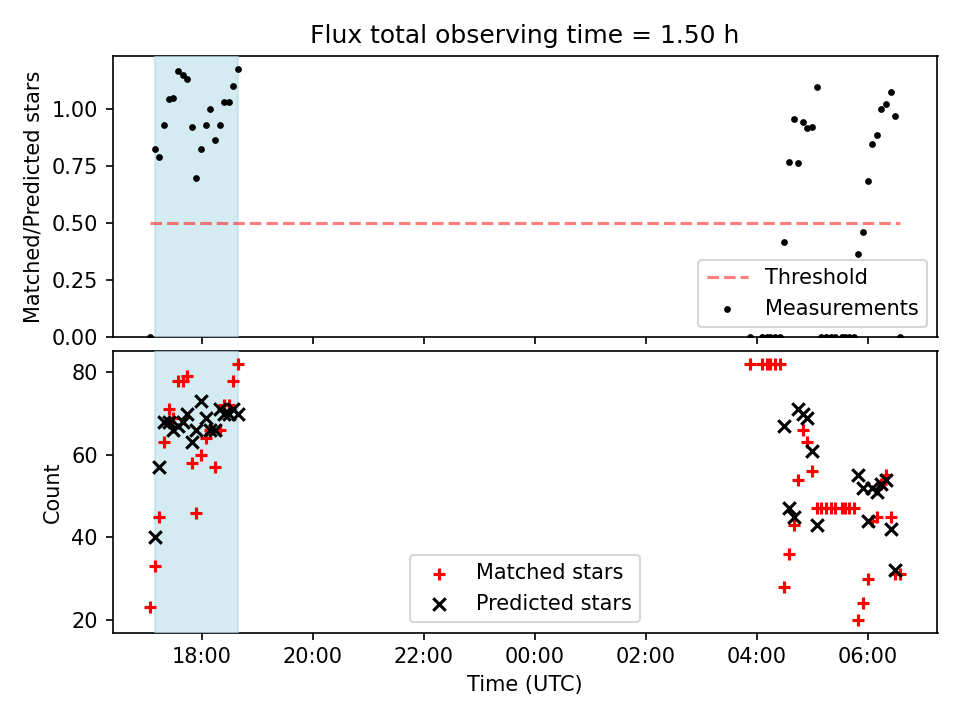 Flux total observing time = 1.50 h

Matched/Predicted stars

1.00
0.75
0.50
0.25
0.00

Threshold
Measurements

Count

80
60
40
20

Matched stars
Predicted stars

18:00 20:00 22:00 00:00 02:00 04:00 06:00

Time (UTC)